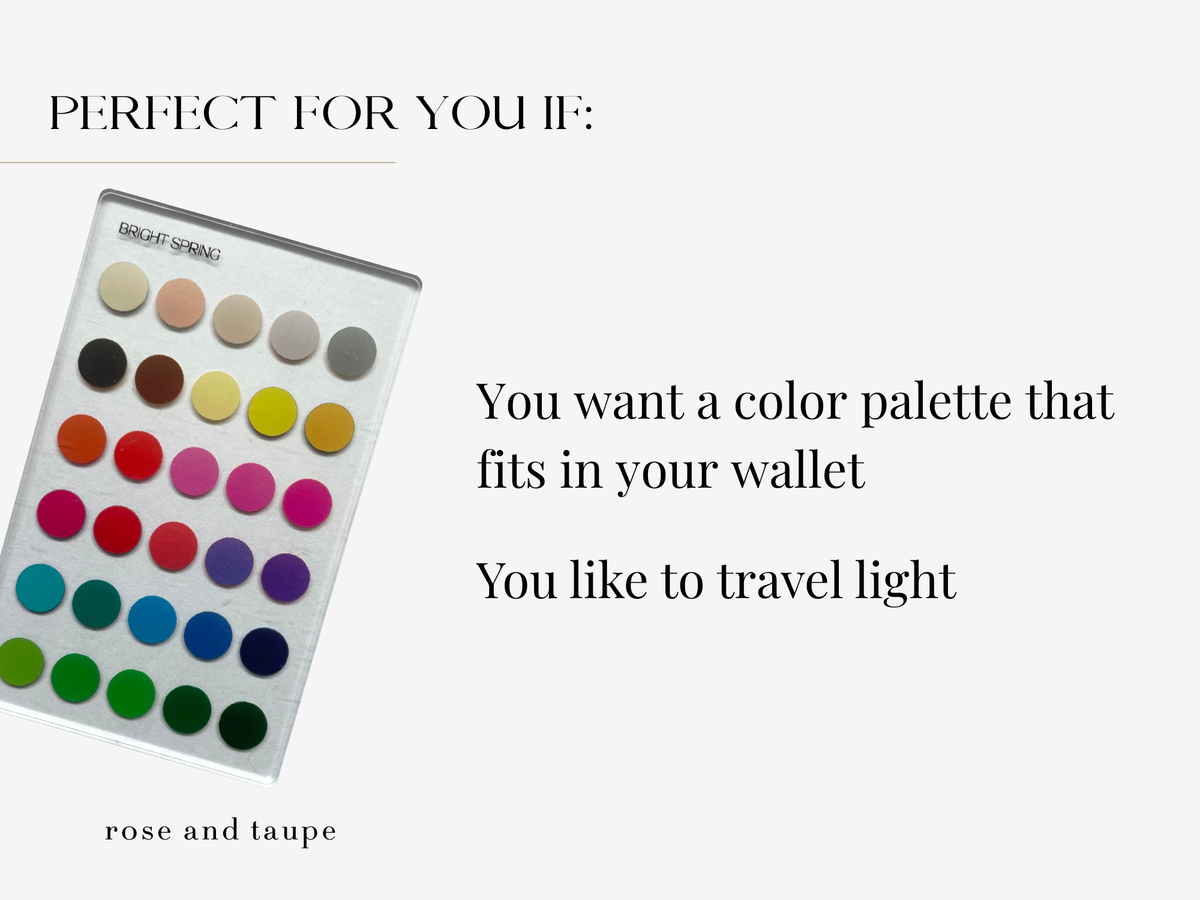 PERFECT FOR YOU IF:

BRIGHT SPRING

You want a color palette that fits in your wallet

You like to travel light

rose and taupe